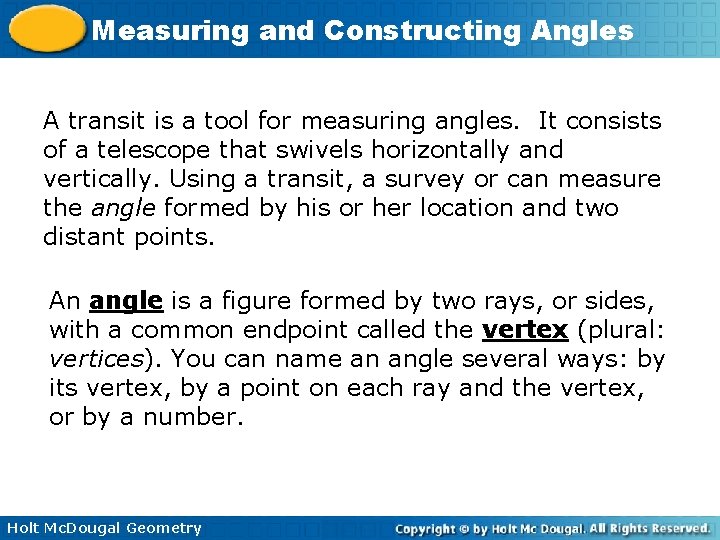 Measuring and Constructing Angles

A transit is a tool for measuring angles. It consists of a telescope that swivels horizontally and vertically. Using a transit, a survey or can measure the angle formed by his or her location and two distant points.

An angle is a figure formed by two rays, or sides, with a common endpoint called the vertex (plural: vertices). You can name an angle several ways: by its vertex, by a point on each ray and the vertex, or by a number.

Holt McDougal Geometry

Copyright © by Holt Mc Dougal. All Rights Reserved.